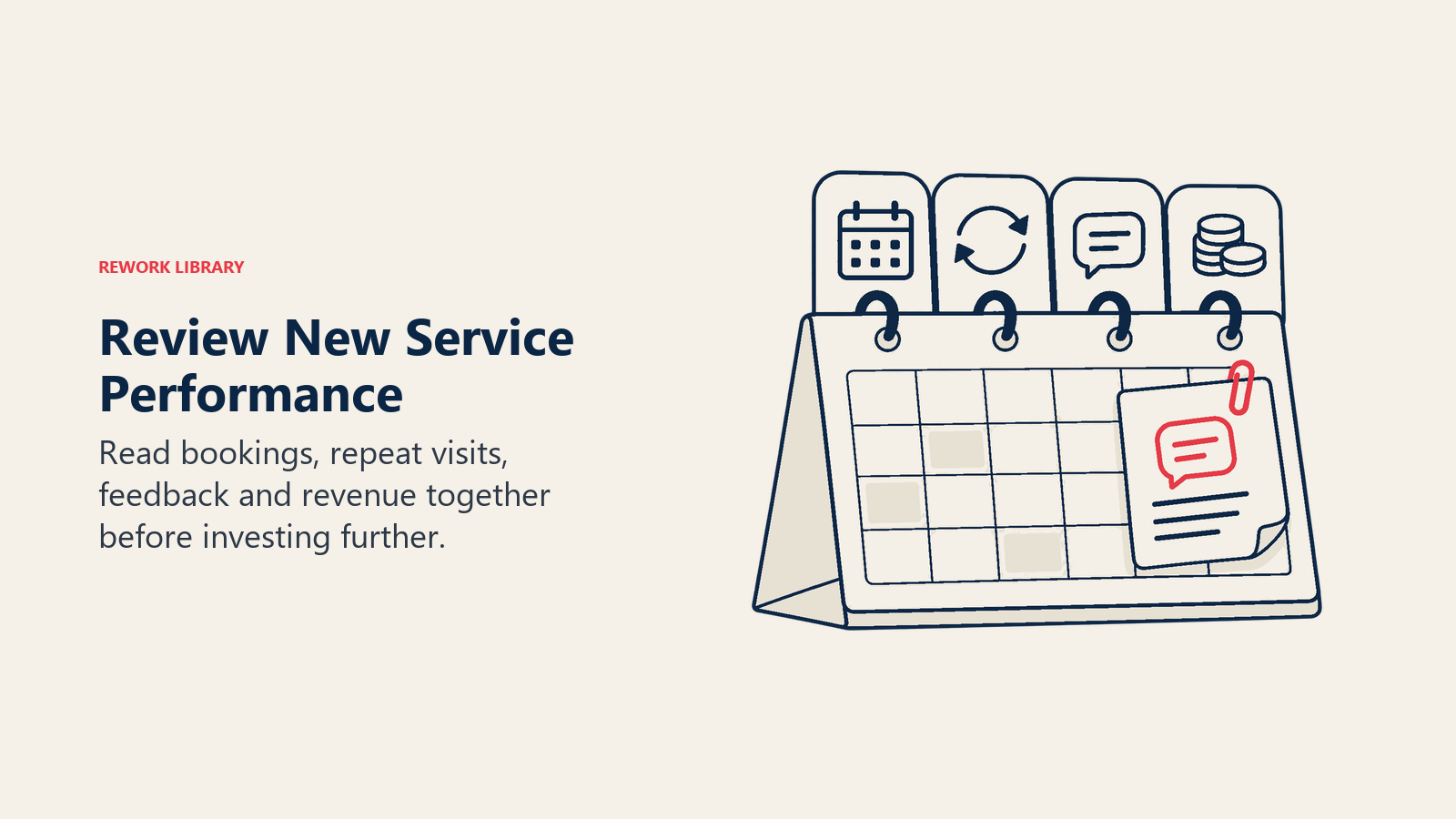 REWORK LIBRARY

Review New Service Performance

Read bookings, repeat visits, feedback and revenue together before investing further.